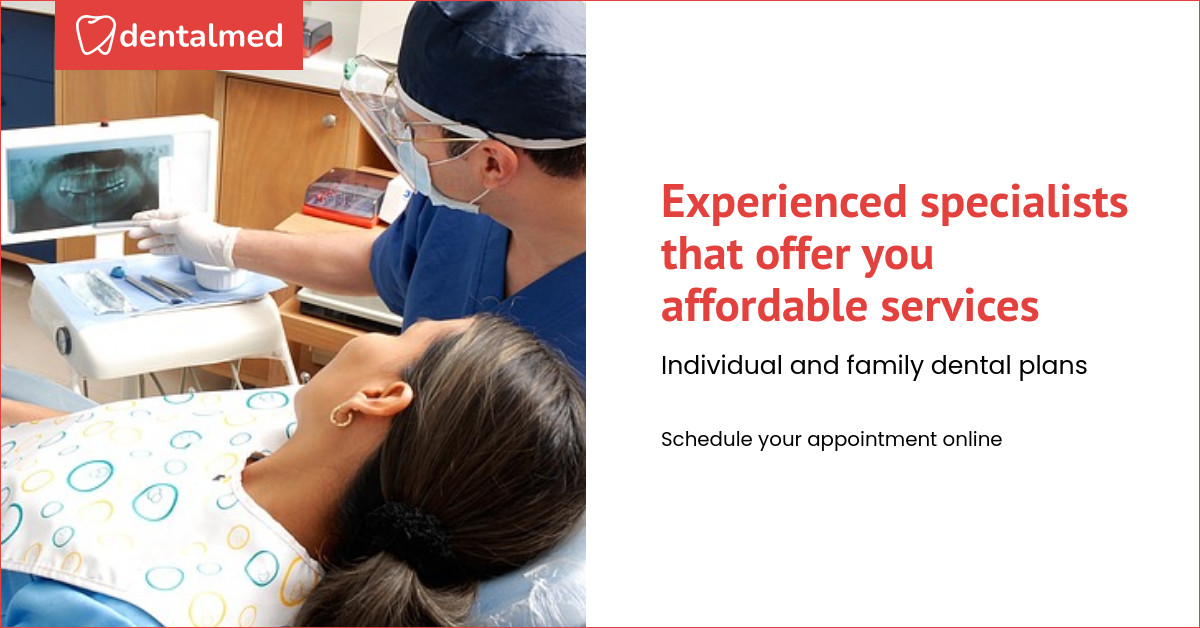 dentalmed

Experienced specialists that offer you affordable services

Individual and family dental plans

Schedule your appointment online